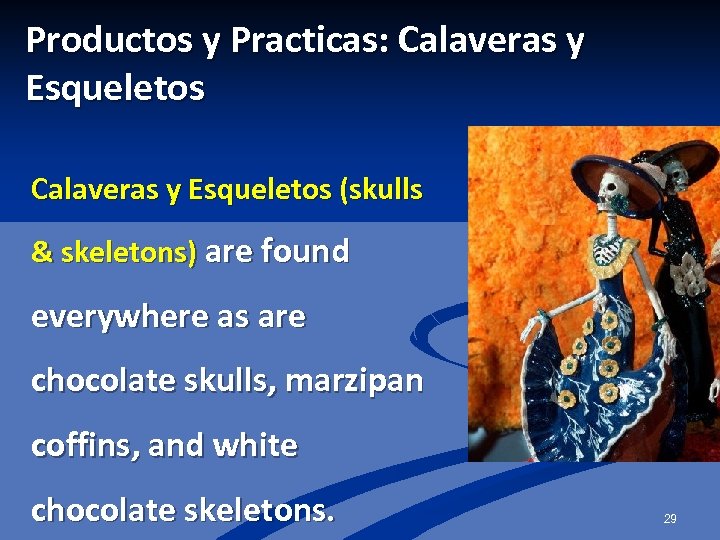 Productos y Practicas: Calaveras y Esqueletos

Calaveras y Esqueletos (skulls & skeletons) are found everywhere as are chocolate skulls, marzipan coffins, and white chocolate skeletons.

29